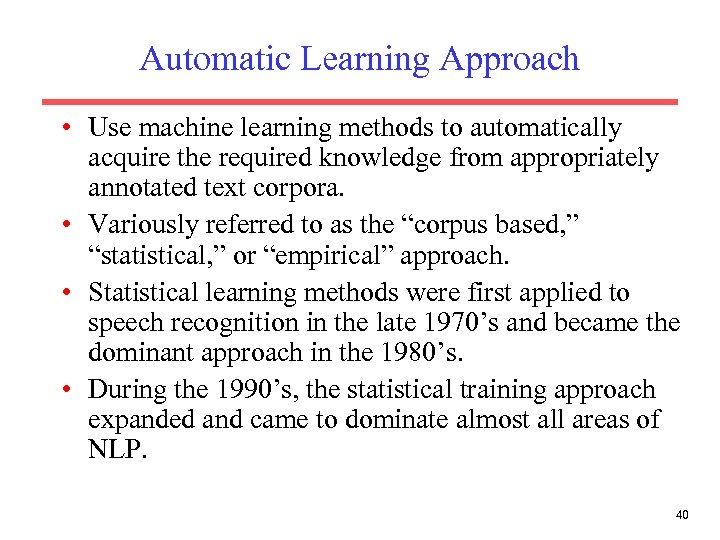 Automatic Learning Approach

• Use machine learning methods to automatically acquire the required knowledge from appropriately annotated text corpora.

• Variously referred to as the “corpus based,” “statistical,” or “empirical” approach.

• Statistical learning methods were first applied to speech recognition in the late 1970’s and became the dominant approach in the 1980’s.

• During the 1990’s, the statistical training approach expanded and came to dominate almost all areas of NLP.

40